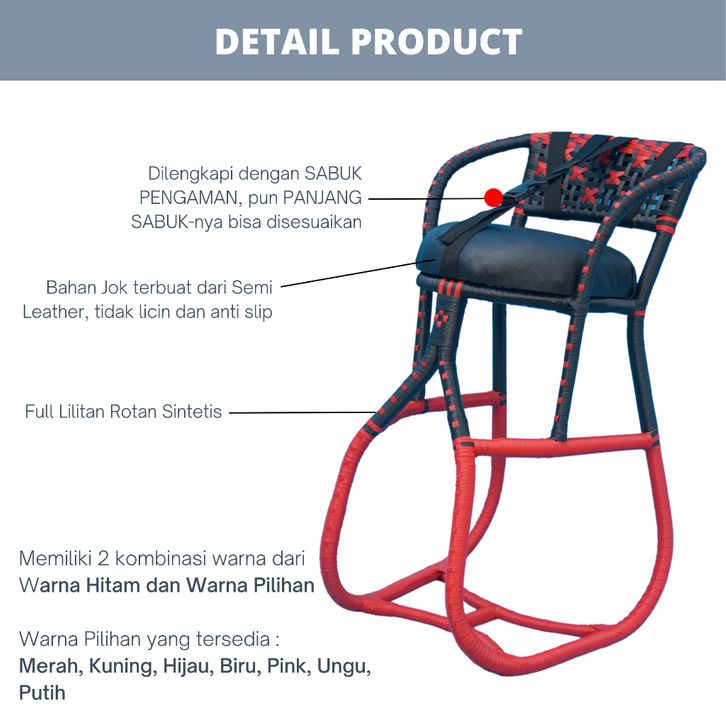 DETAIL PRODUCT

Dilengkapi dengan SABUK PENGAMAN, pun PANJANG SABUK-nya bisa disesuaikan

Bahan Jok terbuat dari Semi Leather, tidak licin dan anti slip

Full Lilitan Rotan Sintetis

Memiliki 2 kombinasi warna dari Warna Hitam dan Warna Pilihan

Warna Pilihan yang tersedia :
Merah, Kuning, Hijau, Biru, Pink, Ungu, Putih